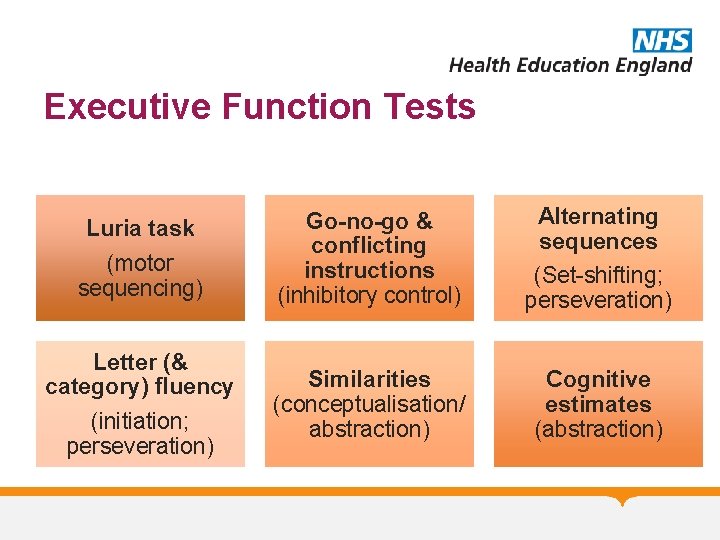 NHS
Health Education England

Executive Function Tests

Luria task
(motor sequencing)

Go-no-go & conflicting instructions
(inhibitory control)

Alternating sequences
(Set-shifting; perseveration)

Letter (& category) fluency
(initiation; perseveration)

Similarities
(conceptualisation/ abstraction)

Cognitive estimates
(abstraction)